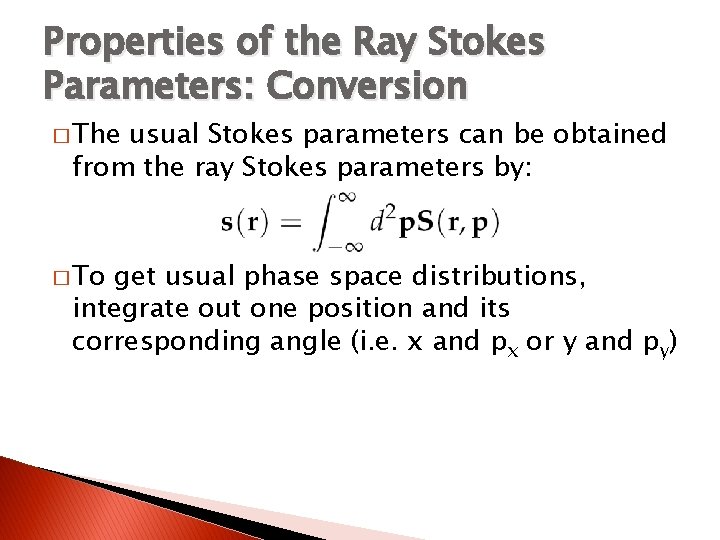 Properties of the Ray Stokes Parameters: Conversion

□ The usual Stokes parameters can be obtained from the ray Stokes parameters by:

$\mathbf{s}(\mathbf{r}) = \int_{-\infty}^{\infty} d^2\mathbf{p}\mathbf{S}(\mathbf{r}, \mathbf{p})$

□ To get usual phase space distributions, integrate out one position and its corresponding angle (i.e. x and $p_x$ or y and $p_y$)